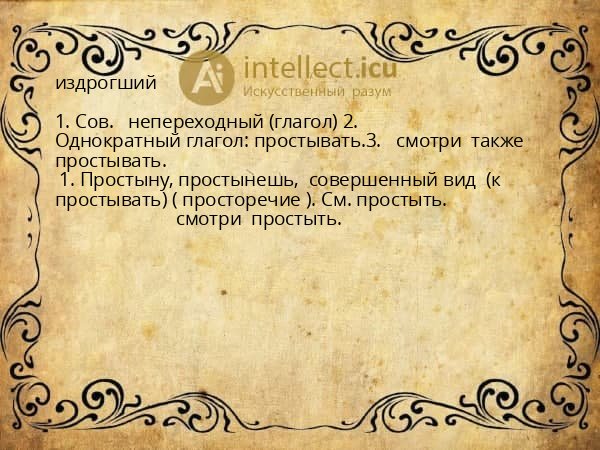 Ai intellect.icu
Искусственный разум

издрогший

1. Сов. непереходный (глагол) 2. Однократный глагол: простывать.3. смотри также простывать.
1. Простыну, простынешь, совершенный вид (к простывать) ( просторечие ). См. простыть.
смотри простыть.